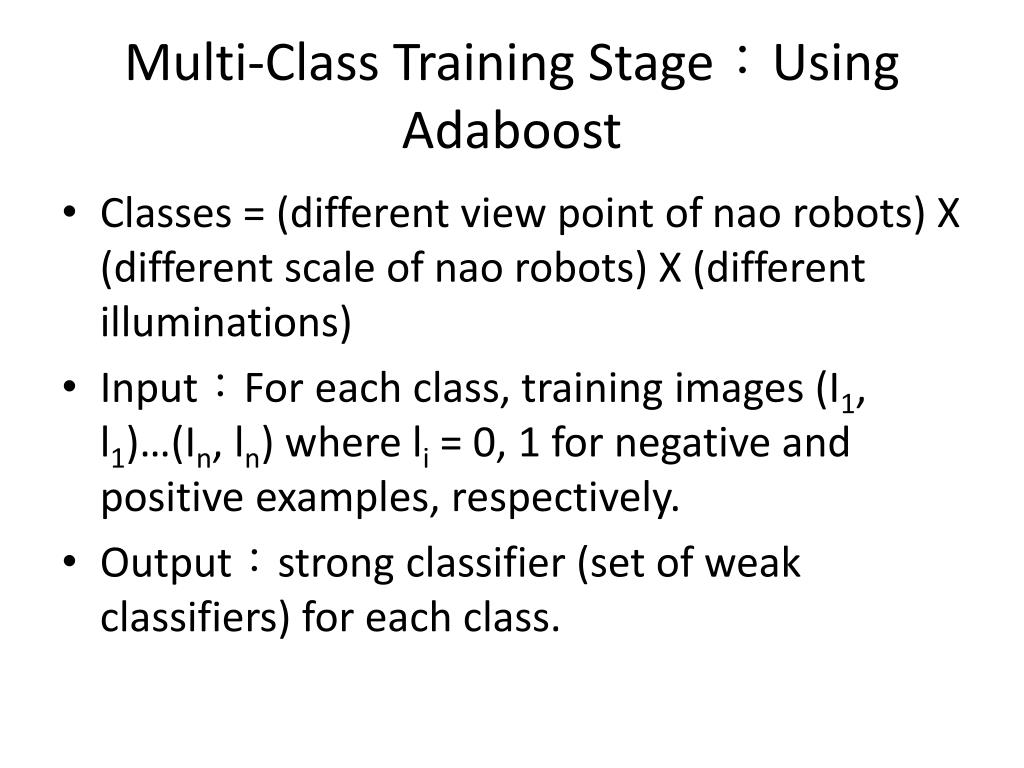 Multi-Class Training Stage：Using Adaboost

• Classes = (different view point of nao robots) X (different scale of nao robots) X (different illuminations)
• Input：For each class, training images ($I_1$, $l_1$)…($I_n$, $l_n$) where $l_i$ = 0, 1 for negative and positive examples, respectively.
• Output：strong classifier (set of weak classifiers) for each class.